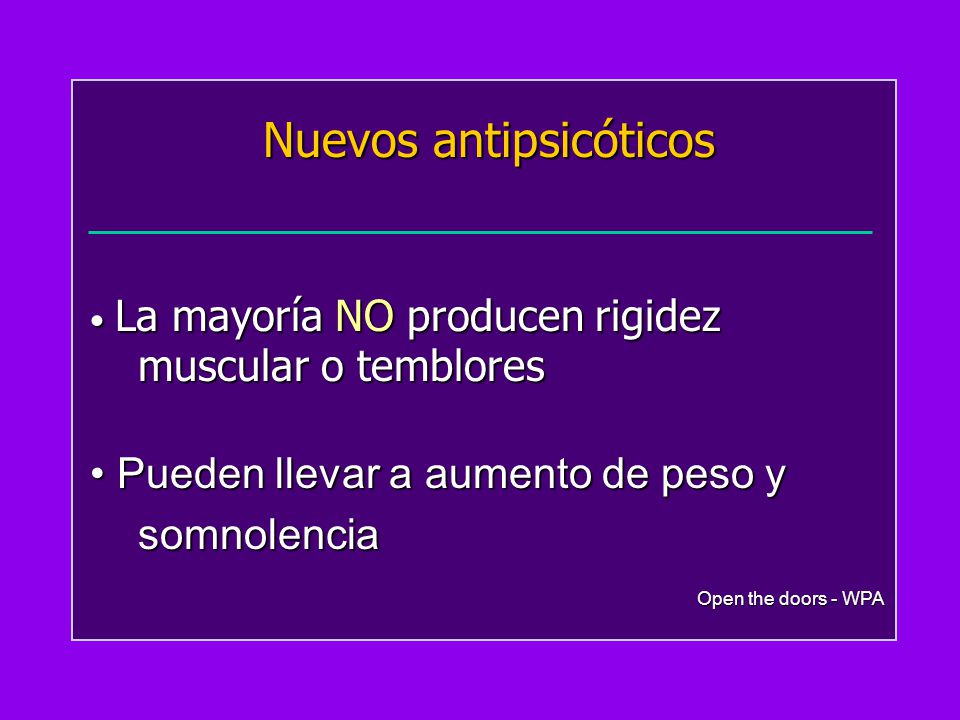 Nuevos antipsicóticos

• La mayoría NO producen rigidez muscular o temblores

• Pueden llevar a aumento de peso y somnolencia

Open the doors - WPA